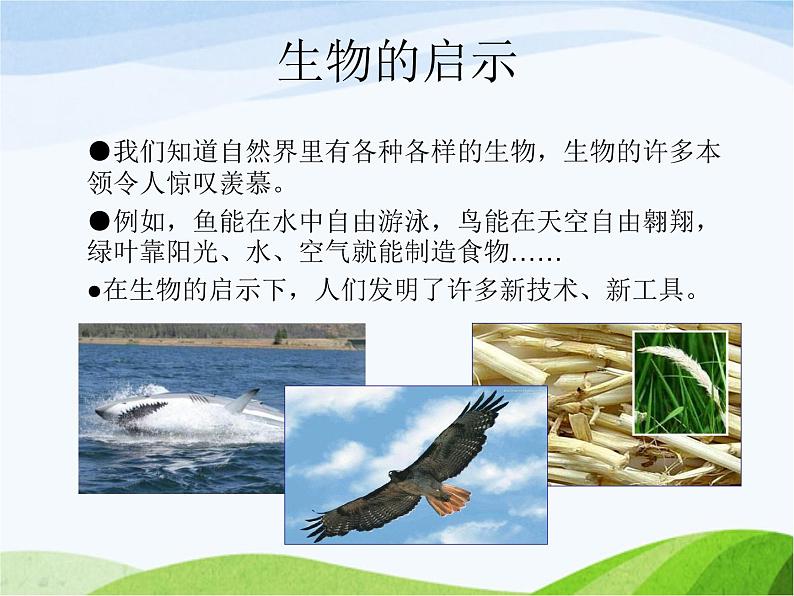 生物的启示

●我们知道自然界里有各种各样的生物，生物的许多本领令人惊叹羡慕。

●例如，鱼能在水中自由游泳，鸟能在天空自由翱翔，绿叶靠阳光、水、空气就能制造食物……

●在生物的启示下，人们发明了许多新技术、新工具。